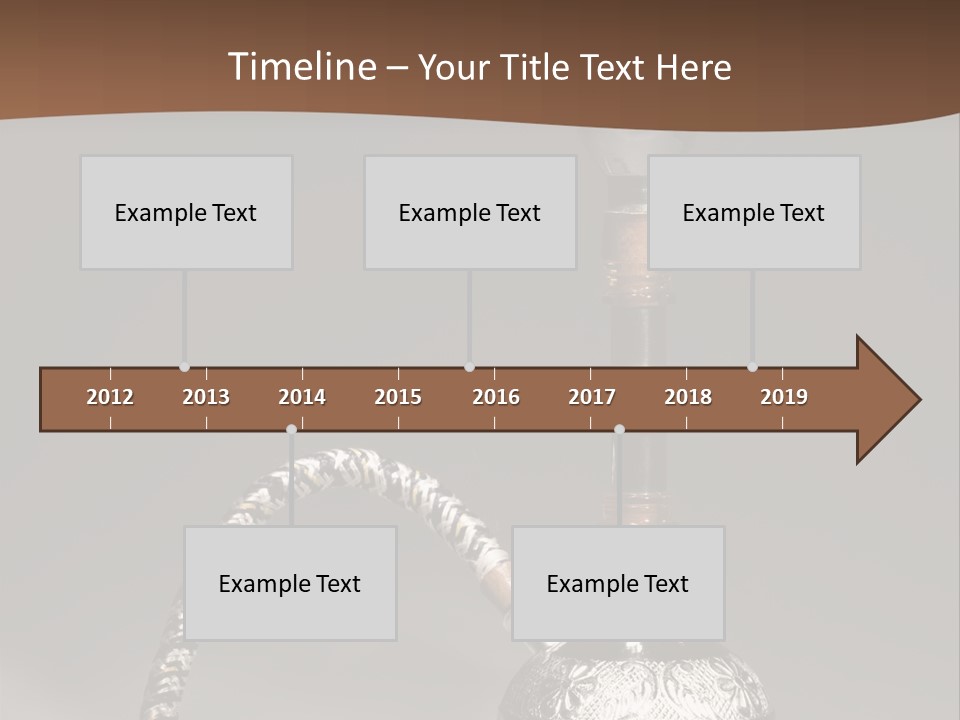 Timeline – Your Title Text Here

Example Text

Example Text

Example Text

2012 2013 2014 2015 2016 2017 2018 2019

Example Text

Example Text